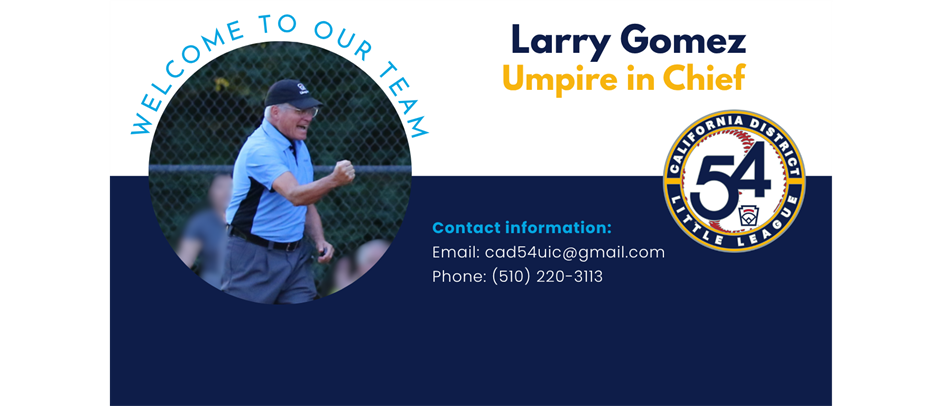 WELCOME TO OUR TEAM

Larry Gomez
Umpire in Chief

CALIFORNIA DISTRICT
54
LITTLE LEAGUE

Contact information:
Email: cad54uic@gmail.com
Phone: (510) 220-3113